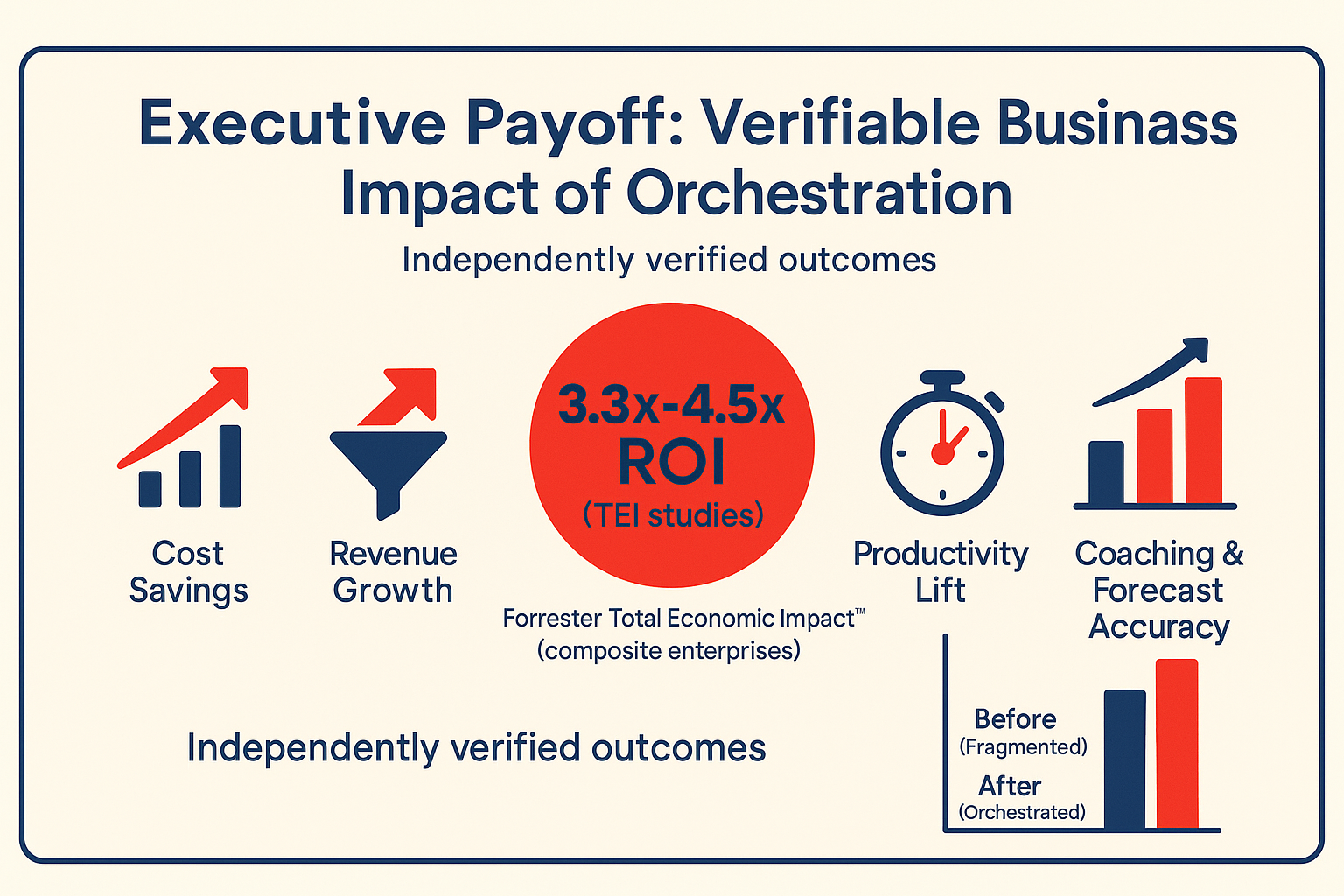 Executive Payoff: Verifiable Businass Impact of Orchestration

Independently verified outcomes

Cost Savings

Revenue Growth

3.3x-4.5x ROI (TEI studies)

Forrester Total Economic Impact™ (composite enterprises)

Productivity Lift

Coaching & Forecast Accuracy

Independently verified outcomes

Before (Fragmented)

After (Orchestrated)